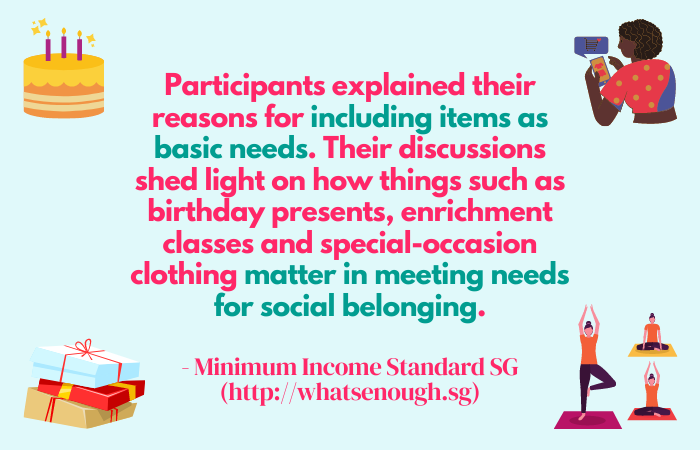 Participants explained their reasons for including items as basic needs. Their discussions shed light on how things such as birthday presents, enrichment classes and special-occasion clothing matter in meeting needs for social belonging.

- Minimum Income Standard SG (http://whatsenough.sg)